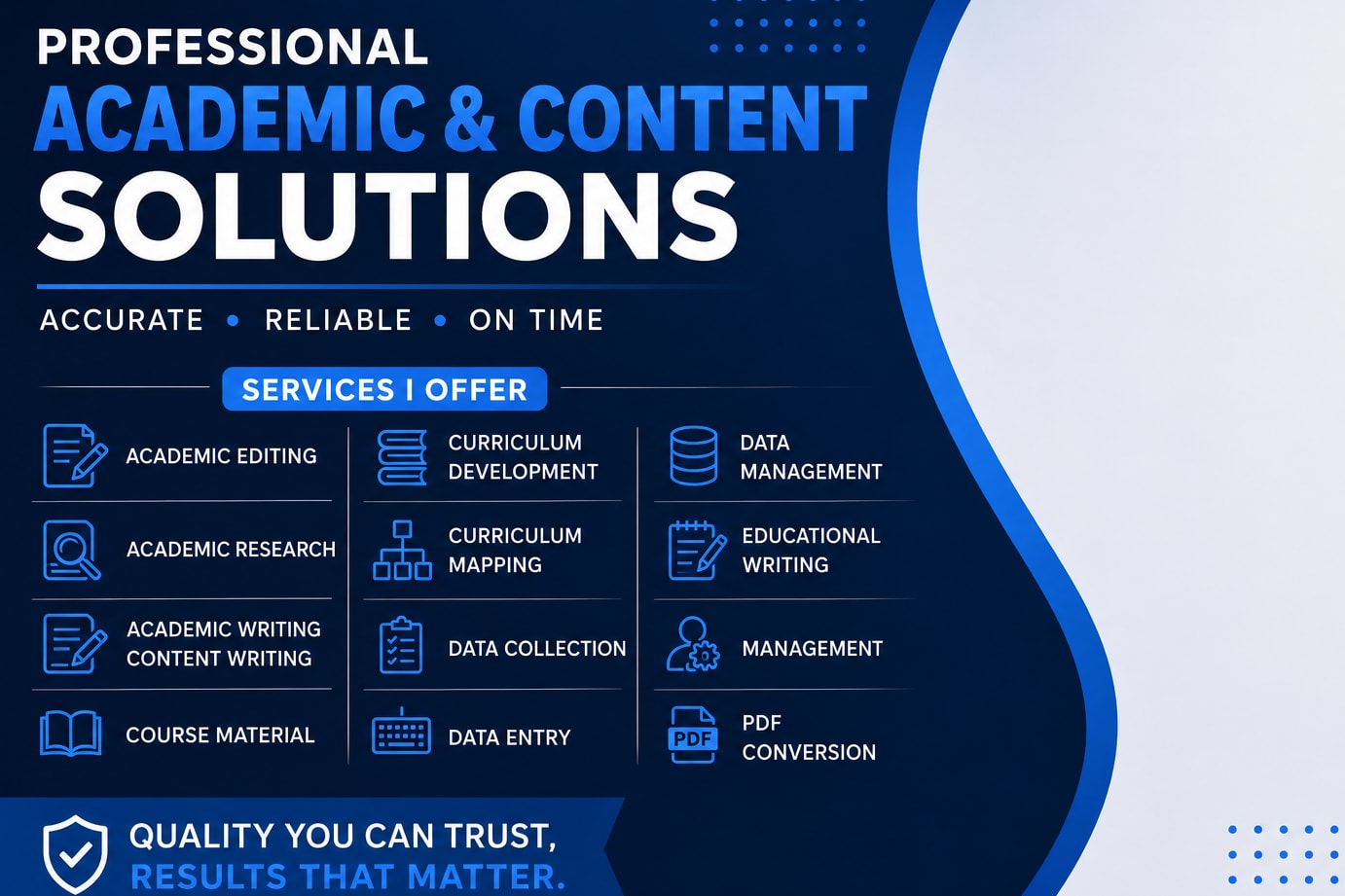 PROFESSIONAL
ACADEMIC & CONTENT
SOLUTIONS

ACCURATE • RELIABLE • ON TIME

SERVICES I OFFER

ACADEMIC EDITING

ACADEMIC RESEARCH

ACADEMIC WRITING CONTENT WRITING

COURSE MATERIAL

CURRICULUM DEVELOPMENT

CURRICULUM MAPPING

DATA COLLECTION

DATA ENTRY

DATA MANAGEMENT

EDUCATIONAL WRITING

MANAGEMENT

PDF

PDF CONVERSION

QUALITY YOU CAN TRUST,
RESULTS THAT MATTER.